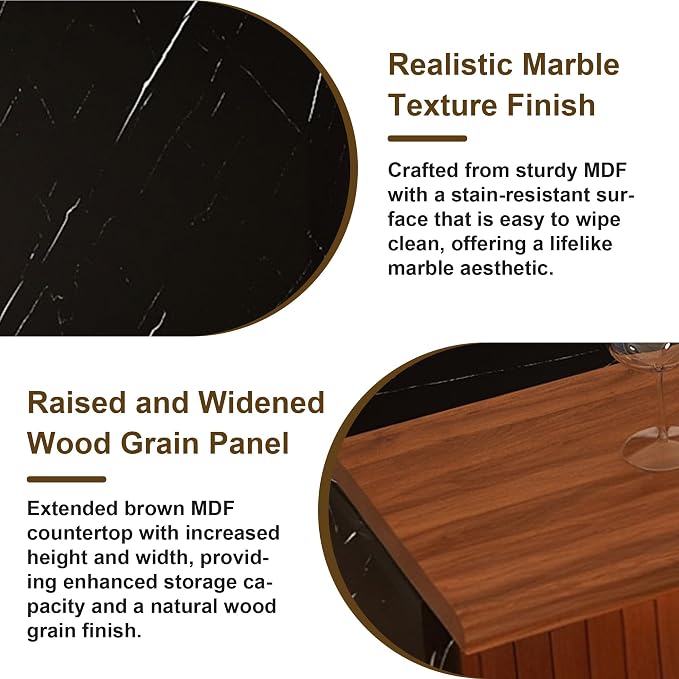 Realistic Marble Texture Finish

Crafted from sturdy MDF with a stain-resistant surface that is easy to wipe clean, offering a lifelike marble aesthetic.

Raised and Widened Wood Grain Panel

Extended brown MDF countertop with increased height and width, providing enhanced storage capacity and a natural wood grain finish.